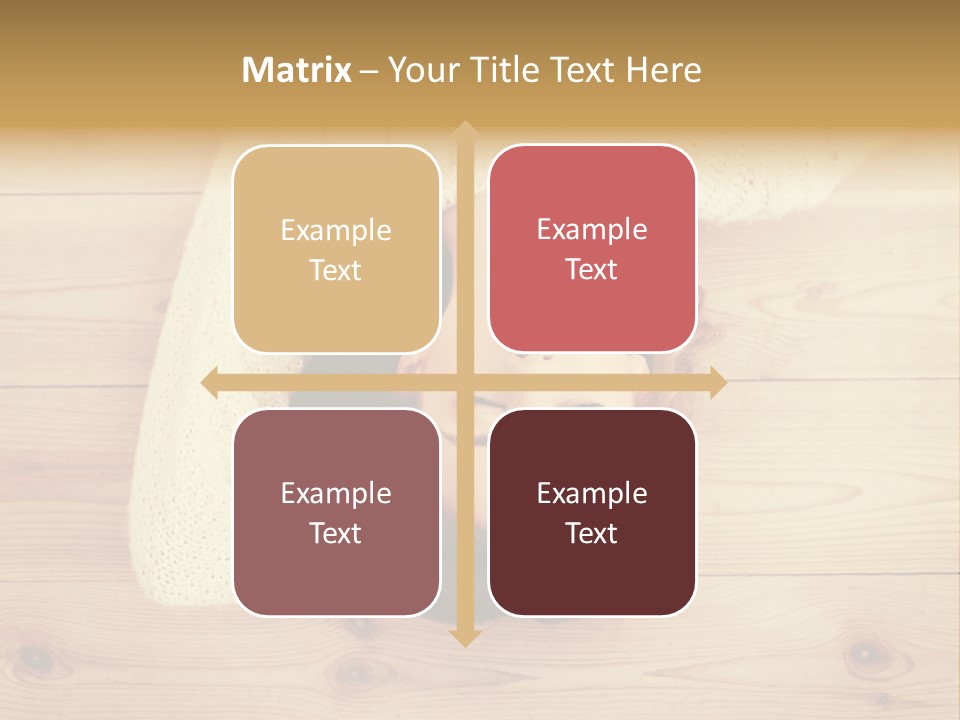 Matrix – Your Title Text Here

Example Text

Example Text

Example Text

Example Text